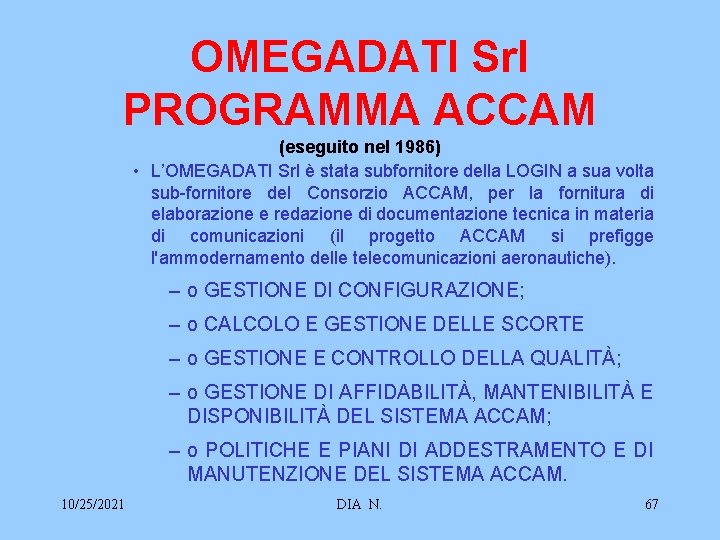 OMEGADATI Srl
PROGRAMMA ACCAM
(eseguito nel 1986)

• L'OMEGADATI Srl è stata subfornitore della LOGIN a sua volta sub-fornitore del Consorzio ACCAM, per la fornitura di elaborazione e redazione di documentazione tecnica in materia di comunicazioni (il progetto ACCAM si prefigge l'ammodernamento delle telecomunicazioni aeronautiche).

– o GESTIONE DI CONFIGURAZIONE;
– o CALCOLO E GESTIONE DELLE SCORTE
– o GESTIONE E CONTROLLO DELLA QUALITÀ;
– o GESTIONE DI AFFIDABILITÀ, MANTENIBILITÀ E DISPONIBILITÀ DEL SISTEMA ACCAM;
– o POLITICHE E PIANI DI ADDESTRAMENTO E DI MANUTENZIONE DEL SISTEMA ACCAM.

10/25/2021 DIA N. 67